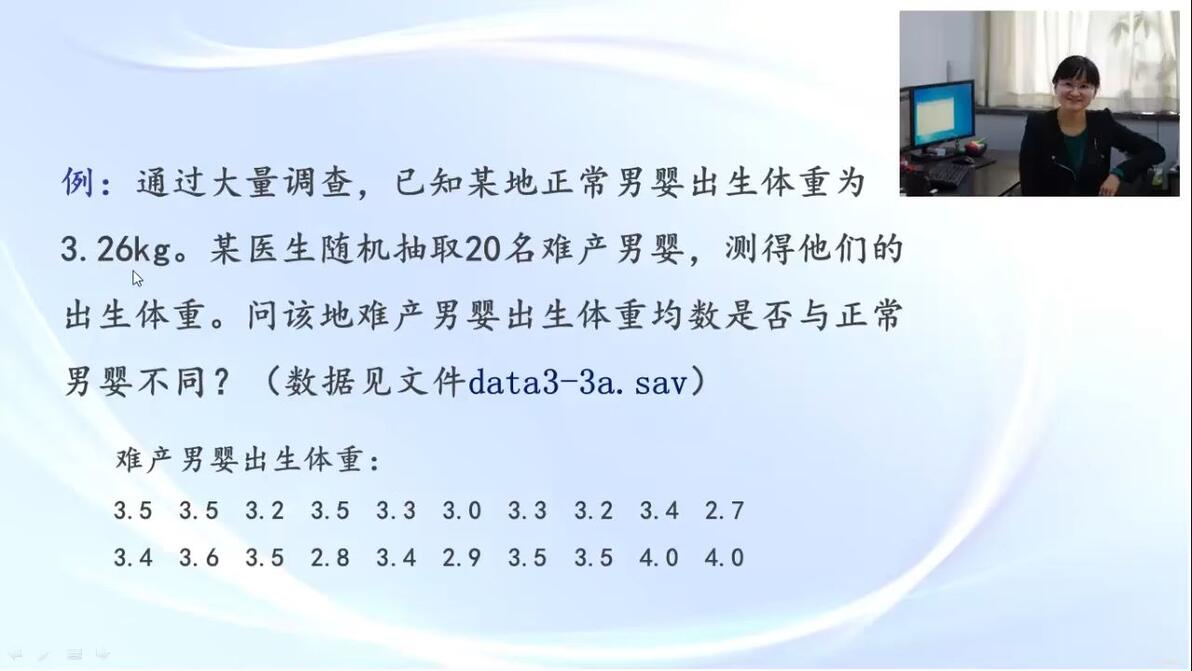 例：通过大量调查，已知某地正常男婴出生体重为3.26kg。某医生随机抽取20名难产男婴，测得他们的出生体重。问该地难产男婴出生体重均数是否与正常男婴不同？（数据见文件data3-3a.sav）

难产男婴出生体重：

3.5 3.5 3.2 3.5 3.3 3.0 3.3 3.2 3.4 2.7
3.4 3.6 3.5 2.8 3.4 2.9 3.5 3.5 4.0 4.0